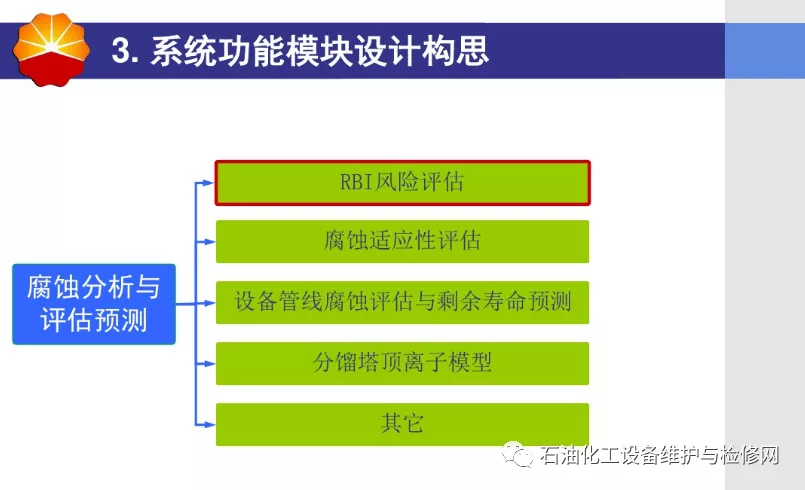 3. 系统功能模块设计构思

腐蚀分析与评估预测

RBI风险评估

腐蚀适应性评估

设备管线腐蚀评估与剩余寿命预测

分馏塔顶离子模型

其它

石油化工设备维护与检修网